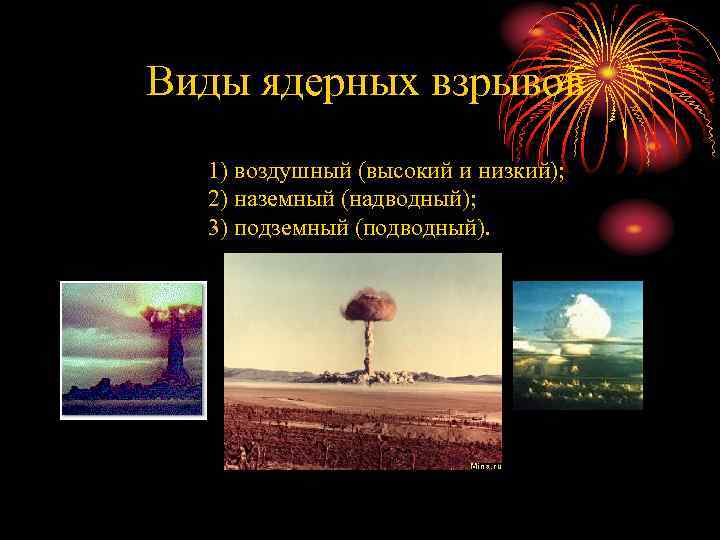 Виды ядерных взрывов

1) воздушный (высокий и низкий);
2) наземный (надводный);
3) подземный (подводный).

Mina.ru